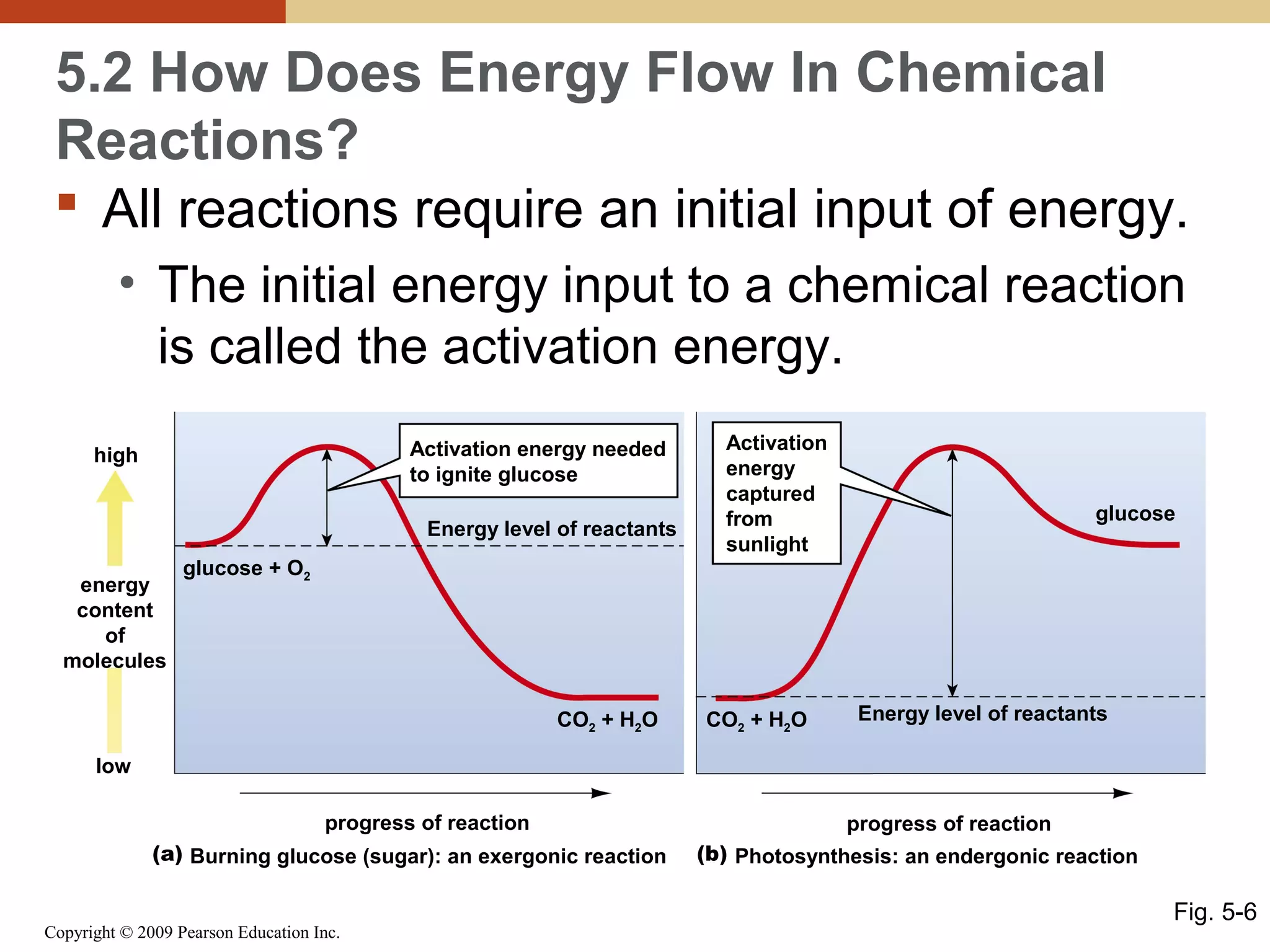 5.2 How Does Energy Flow In Chemical Reactions?

All reactions require an initial input of energy.

The initial energy input to a chemical reaction is called the activation energy.

high

energy content of molecules

low

Activation energy needed to ignite glucose

Energy level of reactants

glucose + $O_2$

$CO_2 + H_2O$

progress of reaction

(a) Burning glucose (sugar): an exergonic reaction

Activation energy captured from sunlight

glucose

$CO_2 + H_2O$

Energy level of reactants

progress of reaction

(b) Photosynthesis: an endergonic reaction

Fig. 5-6

Copyright © 2009 Pearson Education Inc.